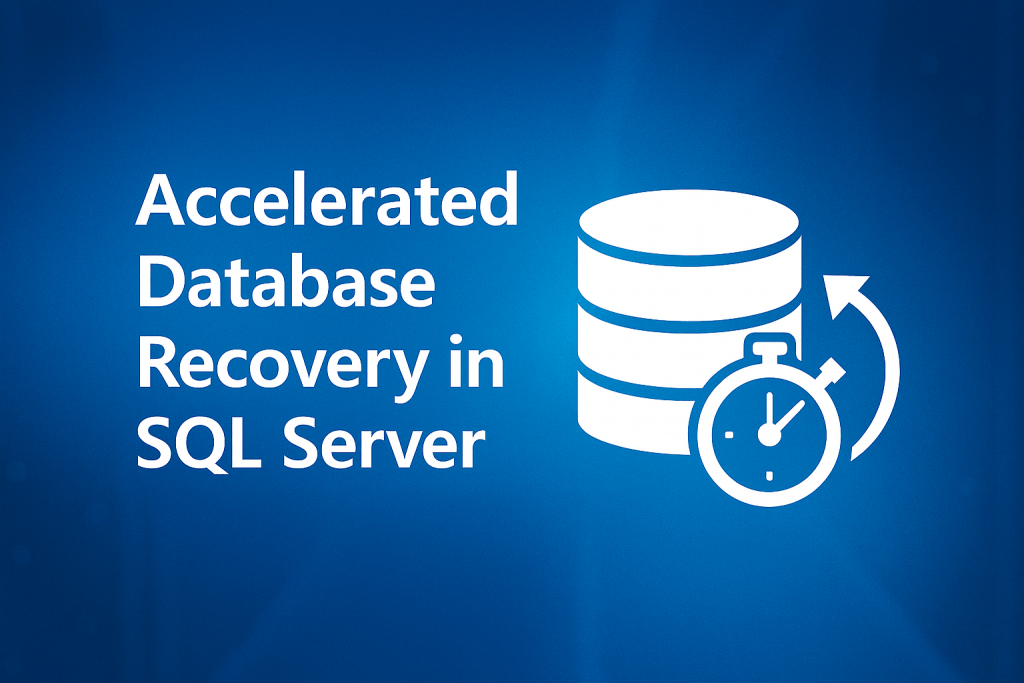 Accelerated Database Recovery in SQL Server